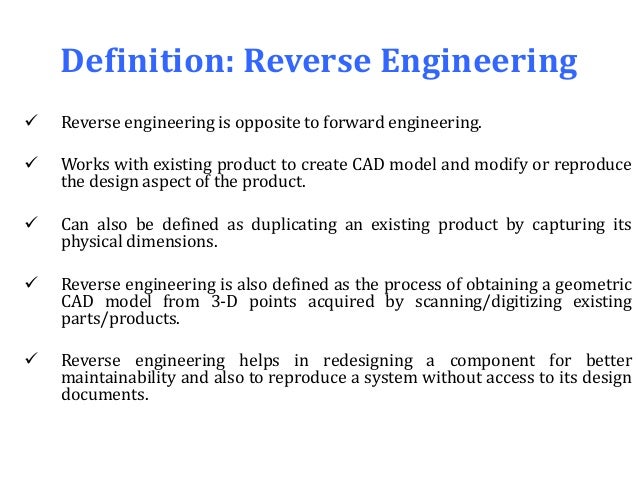 Definition: Reverse Engineering

✓ Reverse engineering is opposite to forward engineering.

✓ Works with existing product to create CAD model and modify or reproduce the design aspect of the product.

✓ Can also be defined as duplicating an existing product by capturing its physical dimensions.

✓ Reverse engineering is also defined as the process of obtaining a geometric CAD model from 3-D points acquired by scanning/digitizing existing parts/products.

✓ Reverse engineering helps in redesigning a component for better maintainability and also to reproduce a system without access to its design documents.